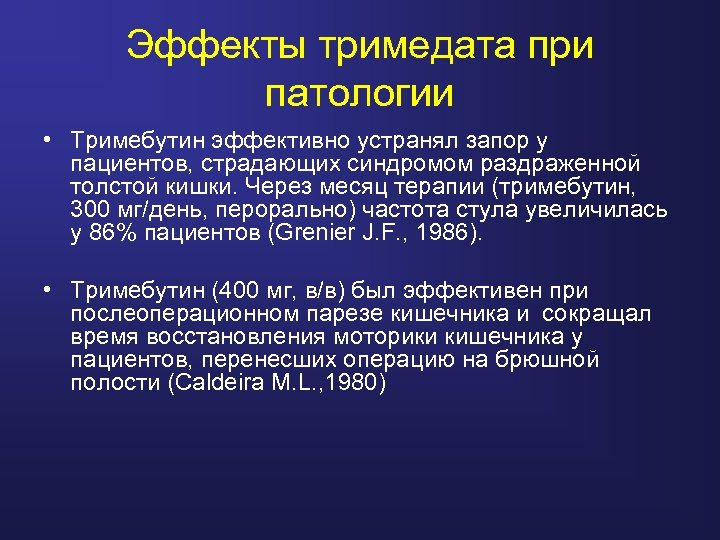 Эффекты тримедата при патологии

• Тримебутин эффективно устранял запор у пациентов, страдающих синдромом раздраженной толстой кишки. Через месяц терапии (тримебутин, 300 мг/день, перорально) частота стула увеличилась у 86% пациентов (Grenier J.F., 1986).

• Тримебутин (400 мг, в/в) был эффективен при послеоперационном парезе кишечника и сокращал время восстановления моторики кишечника у пациентов, перенесших операцию на брюшной полости (Caldeira M.L.,1980)